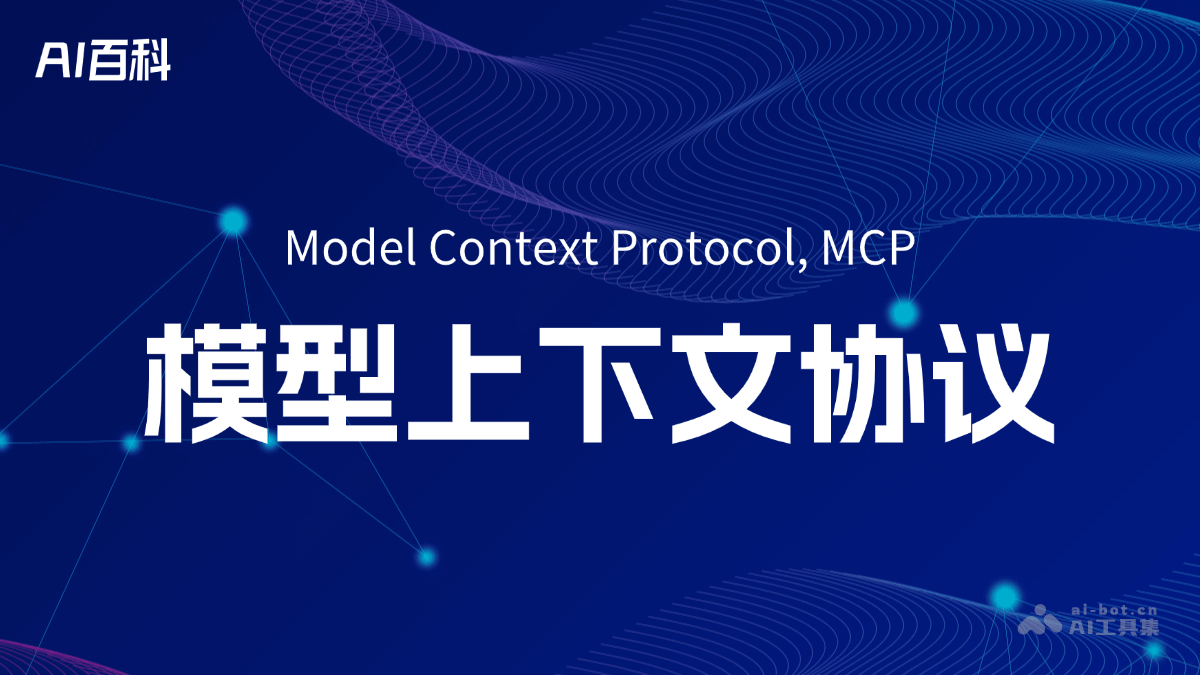 AI百科

Model Context Protocol, MCP

模型上下文协议

ai-bot.cn
AI工具集